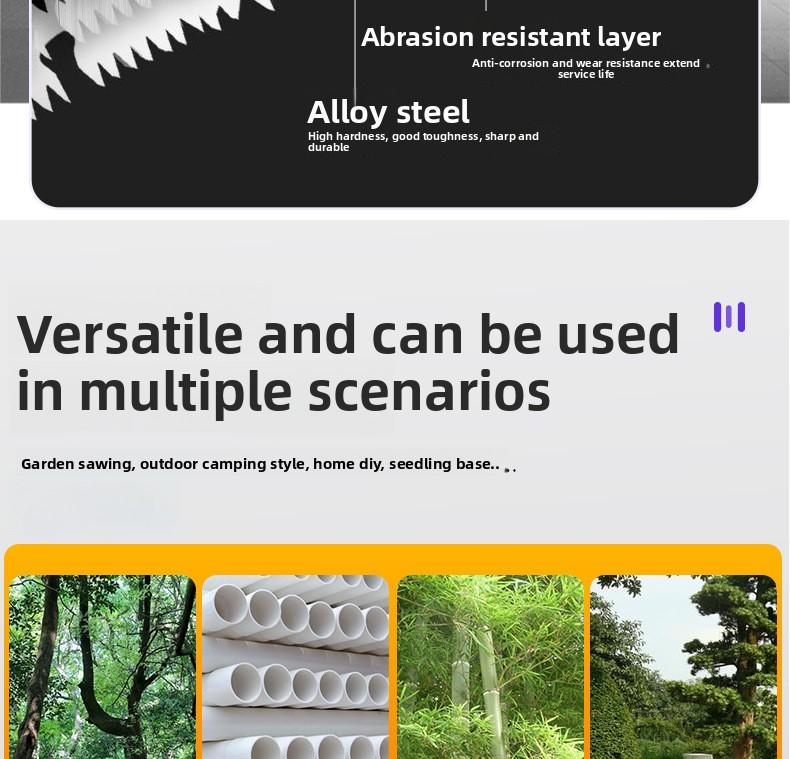 Abrasion resistant layer

Anti-corrosion and wear resistance extend service life

Alloy steel

High hardness, good toughness, sharp and durable

Versatile and can be used in multiple scenarios

Garden sawing, outdoor camping style, home diy, seedling base..